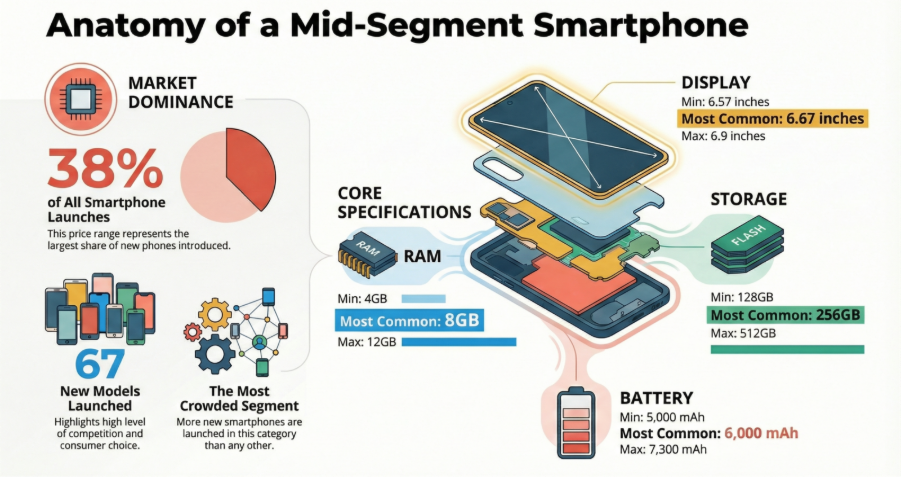 Anatomy of a Mid-Segment Smartphone

MARKET DOMINANCE

38%
of All Smartphone Launches
This price range represents the largest share of new phones introduced.

67
New Models Launched
Highlights high level of competition and consumer choice.

The Most Crowded Segment
More new smartphones are launched in this category than any other.

CORE SPECIFICATIONS

RAM
RAM
Min: 4GB
Most Common: 8GB
Max: 12GB

DISPLAY
Min: 6.57 inches
Most Common: 6.67 inches
Max: 6.9 inches

STORAGE
FLASH
Min: 128GB
Most Common: 256GB
Max: 512GB

BATTERY
Min: 5,000 mAh
Most Common: 6,000 mAh
Max: 7,300 mAh